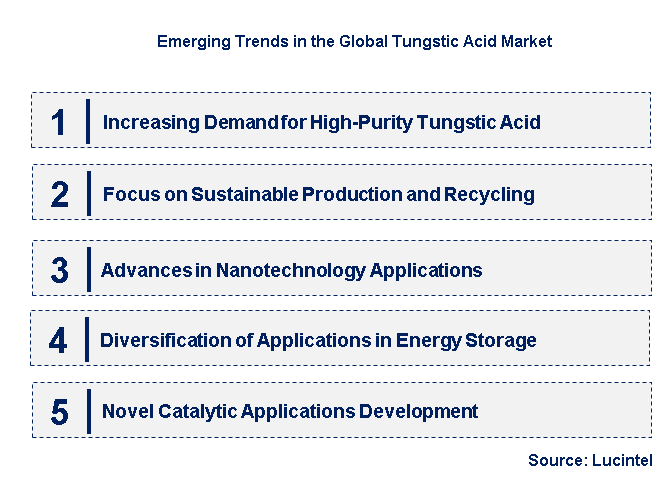 Emerging Trends in the Global Tungstic Acid Market

1 Increasing Demand for High-Purity Tungstic Acid

2 Focus on Sustainable Production and Recycling

3 Advances in Nanotechnology Applications

4 Diversification of Applications in Energy Storage

5 Novel Catalytic Applications Development

Source: Lucintel